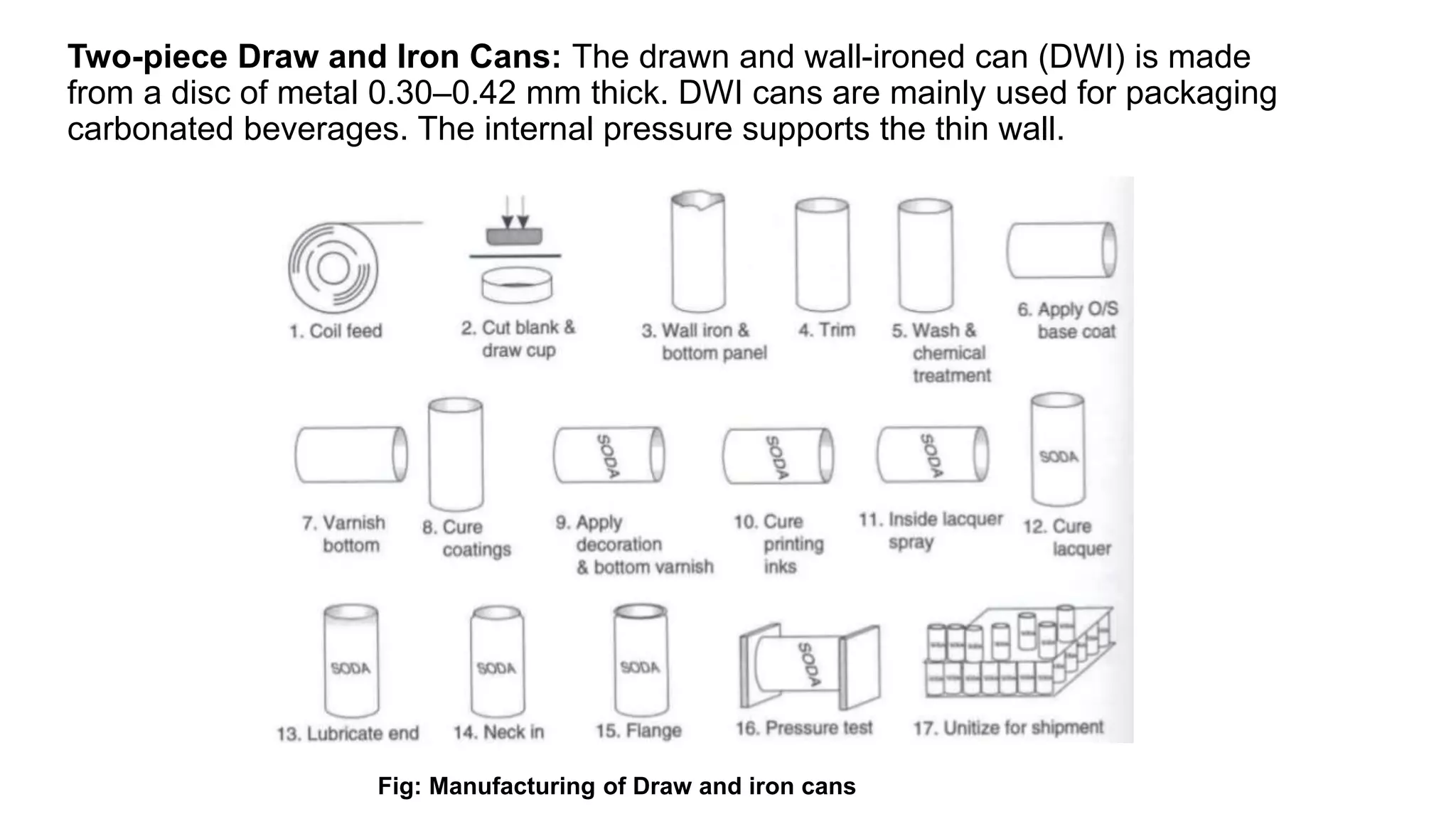 **Two-piece Draw and Iron Cans:** The drawn and wall-ironed can (DWI) is made from a disc of metal 0.30–0.42 mm thick. DWI cans are mainly used for packaging carbonated beverages. The internal pressure supports the thin wall.

1. Coil feed

2. Cut blank & draw cup

3. Wall iron & bottom panel

4. Trim

5. Wash & chemical treatment

6. Apply O/S base coat

7. Varnish bottom

8. Cure coatings

SODA

9. Apply decoration & bottom varnish

SODA

10. Cure printing inks

SODA

11. Inside lacquer spray

SODA

12. Cure lacquer

SODA

13. Lubricate end

SODA

14. Neck in

SODA

15. Flange

SODA

16. Pressure test

17. Unitize for shipment

**Fig: Manufacturing of Draw and iron cans**